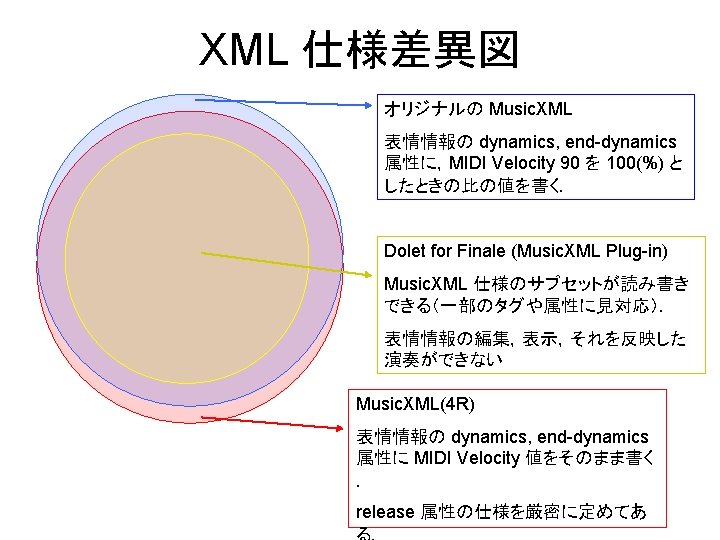 XML 仕様差異図

オリジナルの MusicXML

表情情報の dynamics, end-dynamics 属性に, MIDI Velocity 90 を 100(%) としたときの比の値を書く.

Dolet for Finale (MusicXML Plug-in)

MusicXML 仕様のサブセットが読み書きできる(一部のタグや属性に見対応).

表情情報の編集, 表示, それを反映した演奏ができない

MusicXML(4R)

表情情報の dynamics, end-dynamics 属性に MIDI Velocity 値をそのまま書く.

release 属性の仕様を厳密に定めてある.